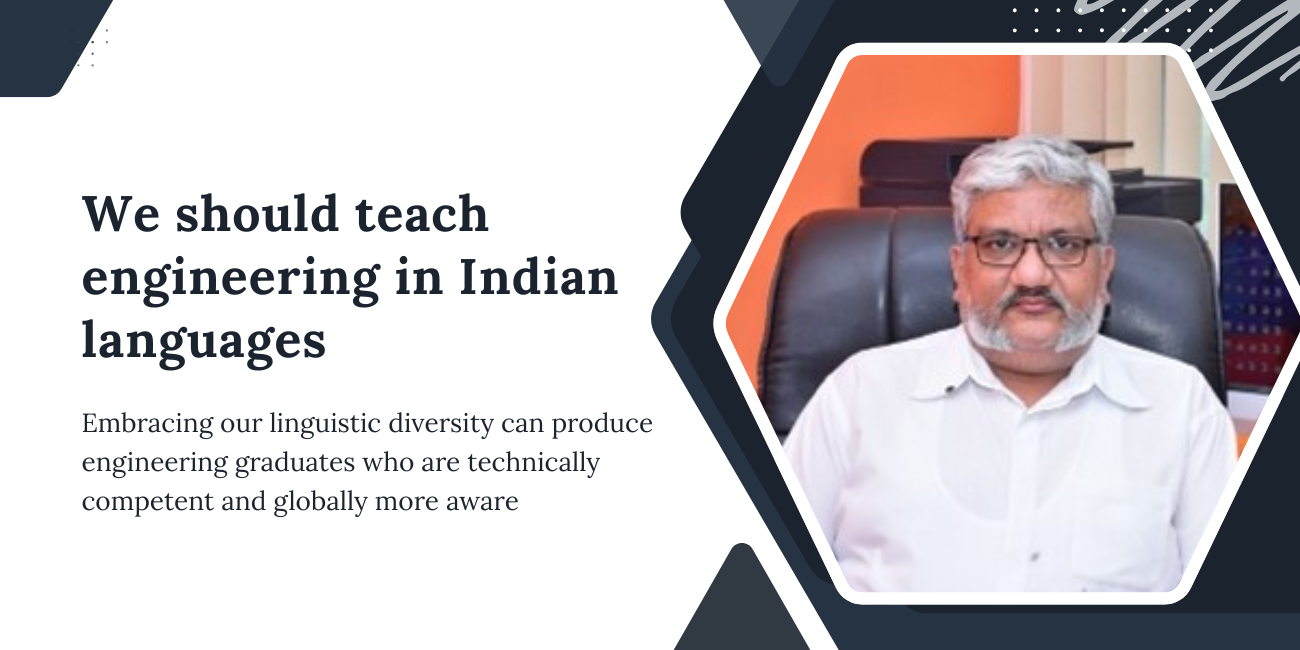 We should teach engineering in Indian languages

Embracing our linguistic diversity can produce engineering graduates who are technically competent and globally more aware